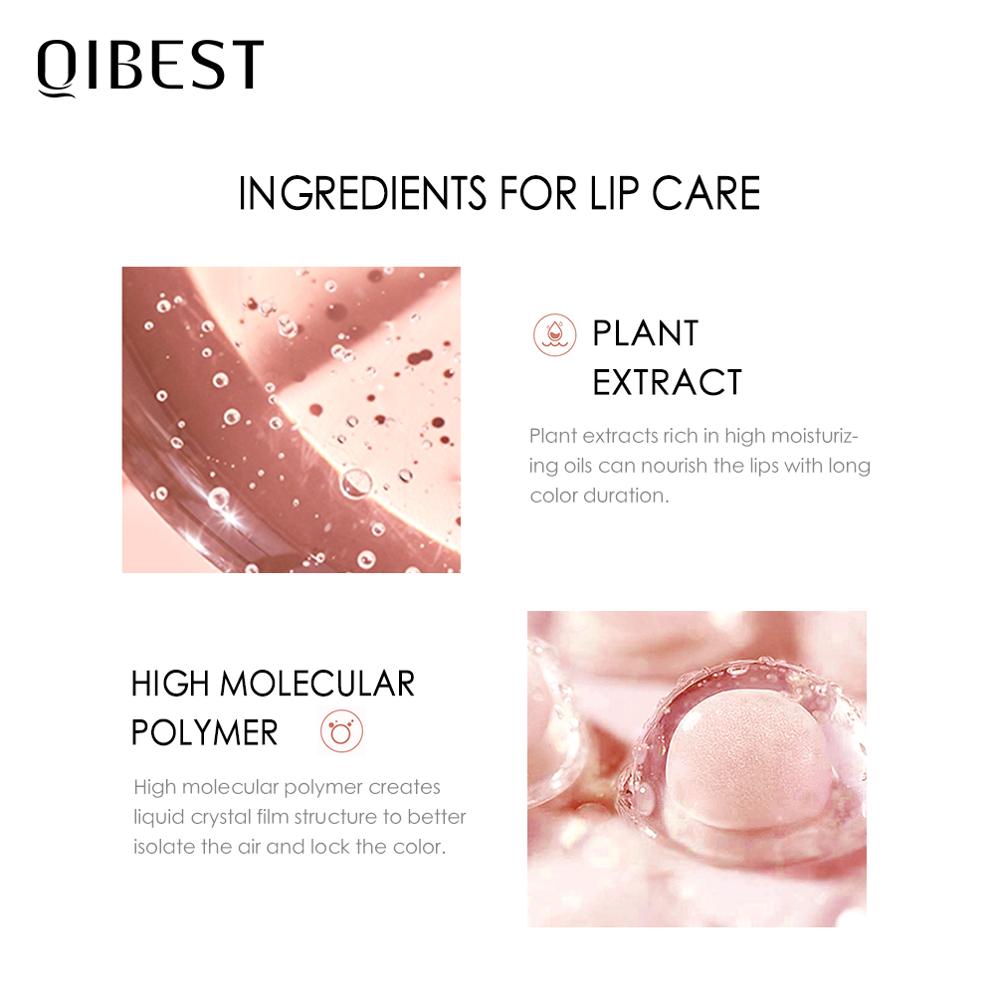 QIBEST

INGREDIENTS FOR LIP CARE

PLANT EXTRACT

Plant extracts rich in high moisturizing oils can nourish the lips with long color duration.

HIGH MOLECULAR POLYMER

High molecular polymer creates liquid crystal film structure to better isolate the air and lock the color.